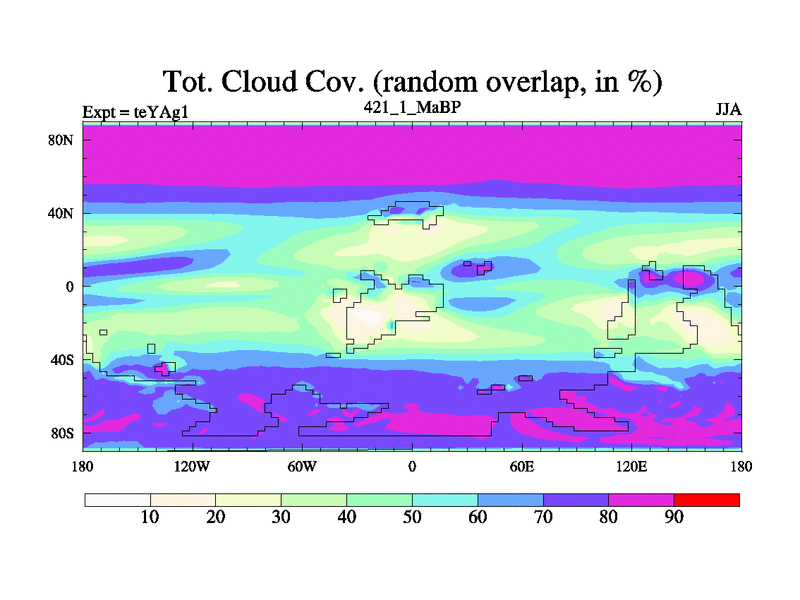 Tot. Cloud Cov. (random overlap, in %)

Expt = teYAg1

421_1_MaBP

JJA

80N
40N
0
40S
80S

180
120W
60W
0
60E
120E
180

10
20
30
40
50
60
70
80
90